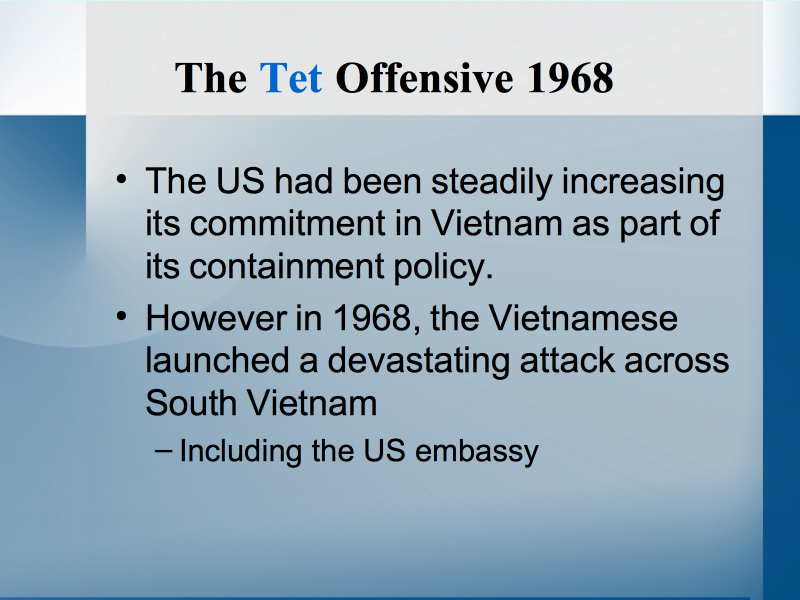 The Tet Offensive 1968

• The US had been steadily increasing its commitment in Vietnam as part of its containment policy.
• However in 1968, the Vietnamese launched a devastating attack across South Vietnam
- Including the US embassy